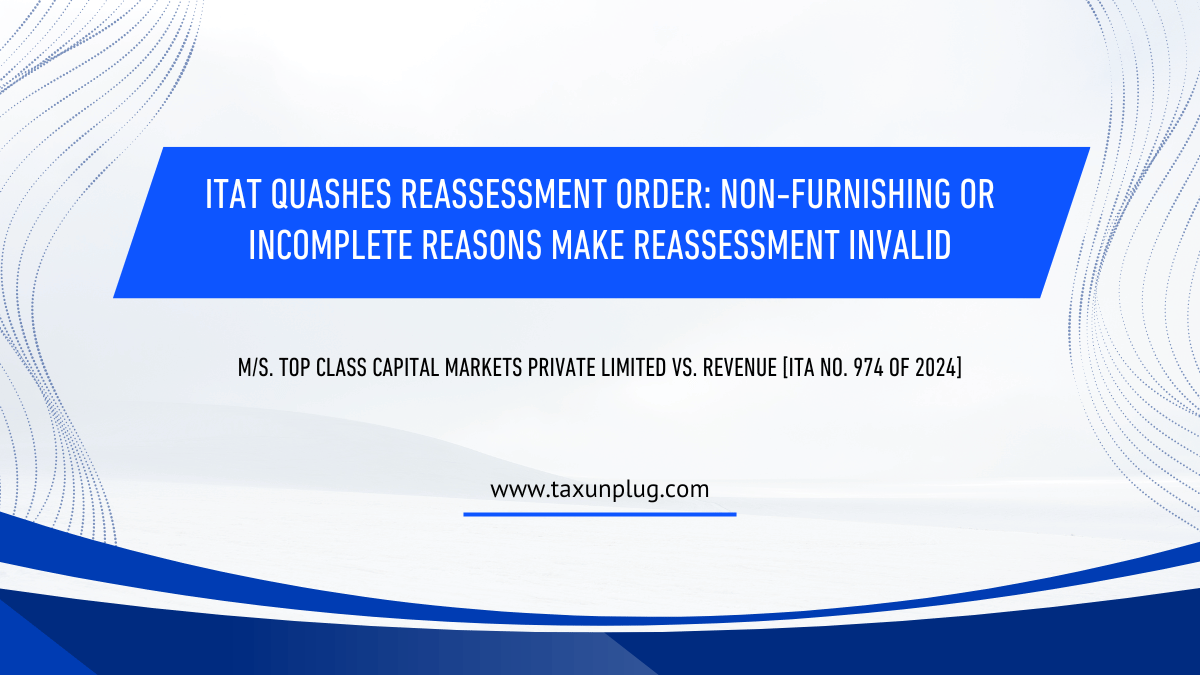 ITAT QUASHES REASSESSMENT ORDER: NON-FURNISHING OR INCOMPLETE REASONS MAKE REASSESSMENT INVALID

M/S. TOP CLASS CAPITAL MARKETS PRIVATE LIMITED VS. REVENUE [ITA NO. 974 OF 2024]

www.taxunplug.com